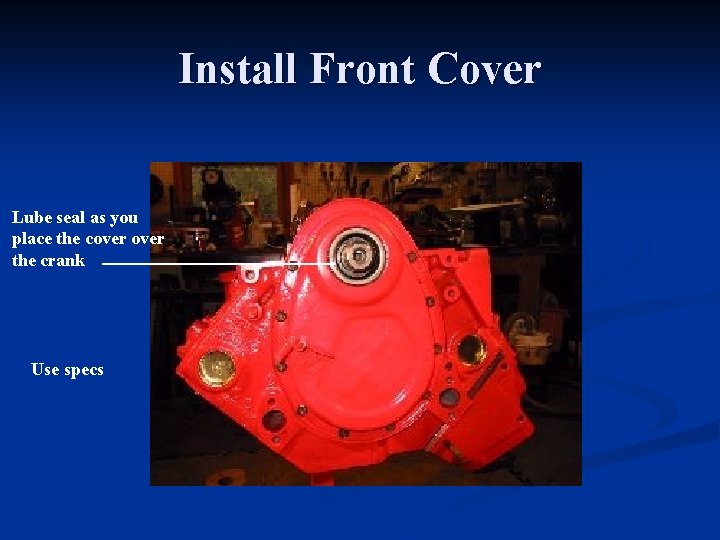 Install Front Cover

Lube seal as you place the cover over the crank

Use specs